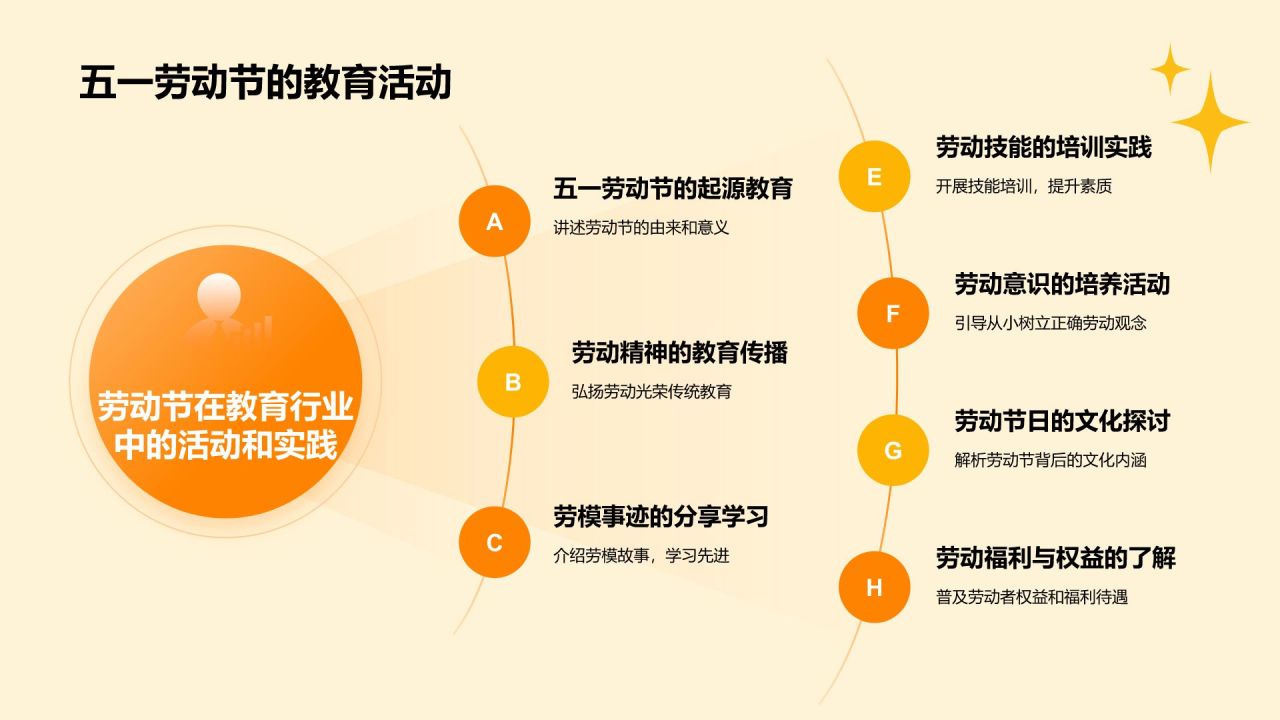 五一劳动节的教育活动

劳动节在教育行业中的活动和实践

A
五一劳动节的起源教育
讲述劳动节的由来和意义

B
劳动精神的教育传播
弘扬劳动光荣传统教育

C
劳模事迹的分享学习
介绍劳模故事，学习先进

E
劳动技能的培训实践
开展技能培训，提升素质

F
劳动意识的培养活动
引导从小树立正确劳动观念

G
劳动节日的文化探讨
解析劳动节背后的文化内涵

H
劳动福利与权益的了解
普及劳动者权益和福利待遇